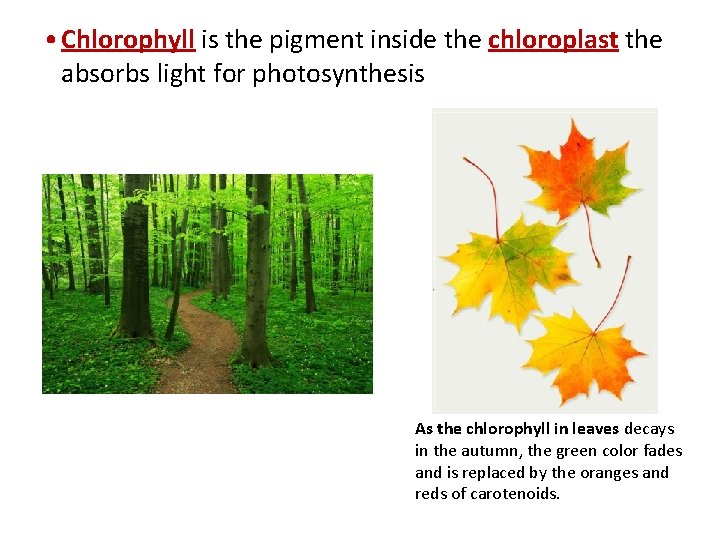 • Chlorophyll is the pigment inside the chloroplast the absorbs light for photosynthesis

As the chlorophyll in leaves decays in the autumn, the green color fades and is replaced by the oranges and reds of carotenoids.